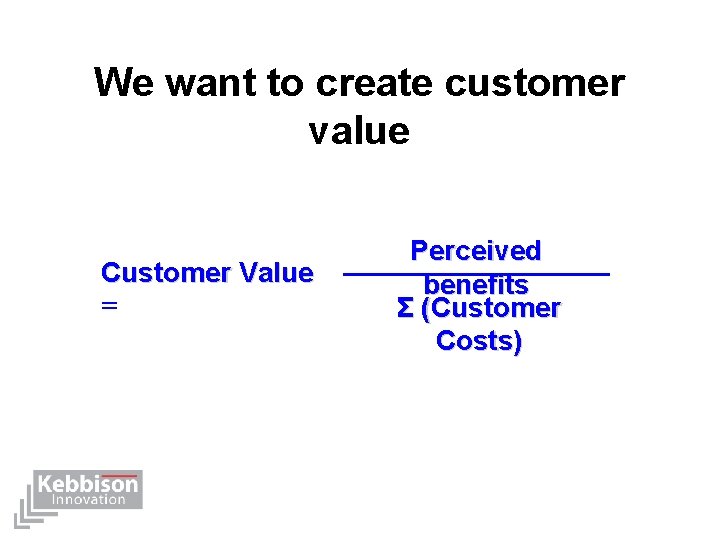 We want to create customer value

Customer Value = $\frac{\text{Perceived benefits}}{\Sigma \text{ (Customer Costs)}}$

Kebbison
Innovation